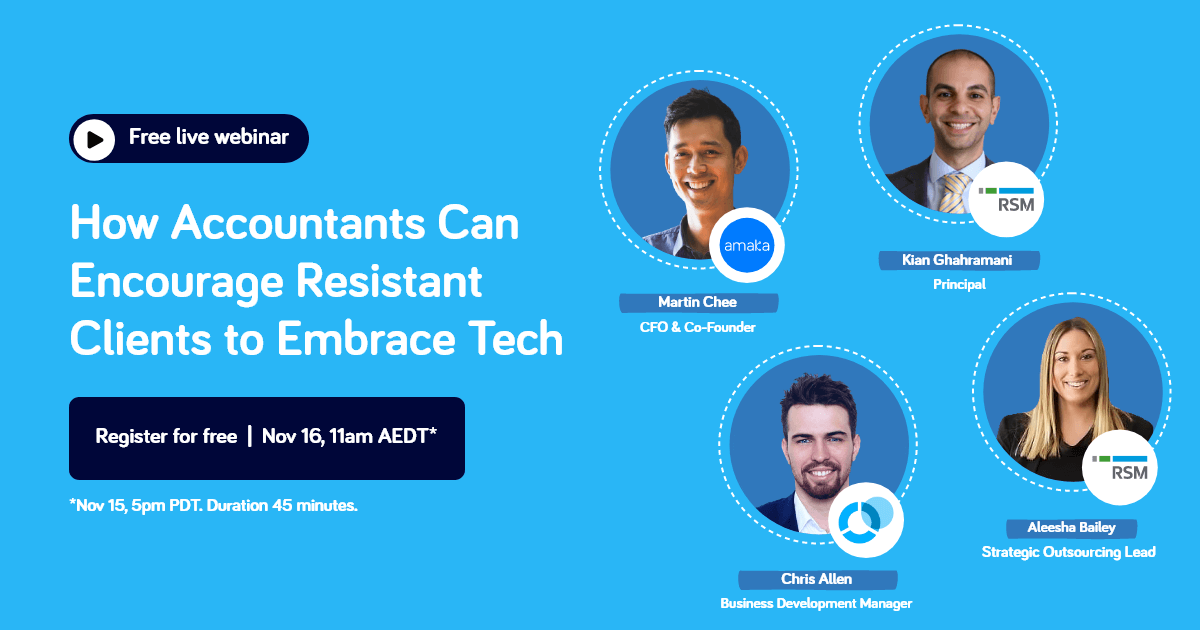 Free live webinar

How Accountants Can Encourage Resistant Clients to Embrace Tech

Register for free | Nov 16, 11am AEDT*

*Nov 15, 5pm PDT. Duration 45 minutes.

amaka

Martin Chee
CFO & Co-Founder

RSM

Kian Ghahramani
Principal

Chris Allen
Business Development Manager

RSM

Aleesha Bailey
Strategic Outsourcing Lead